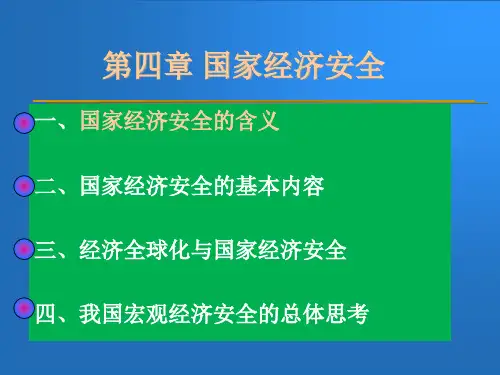 第四章 国家经济安全

一、国家经济安全的含义

二、国家经济安全的基本内容

三、经济全球化与国家经济安全

四、我国宏观经济安全的总体思考